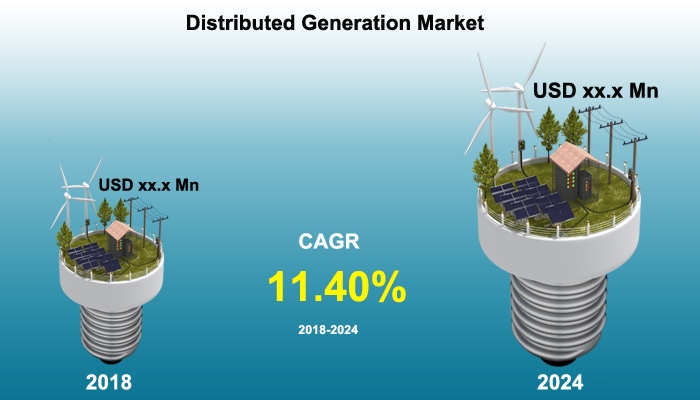 Distributed Generation Market

USD xx.x Mn

USD xx.x Mn

CAGR

11.40%

2018-2024

2018

2024